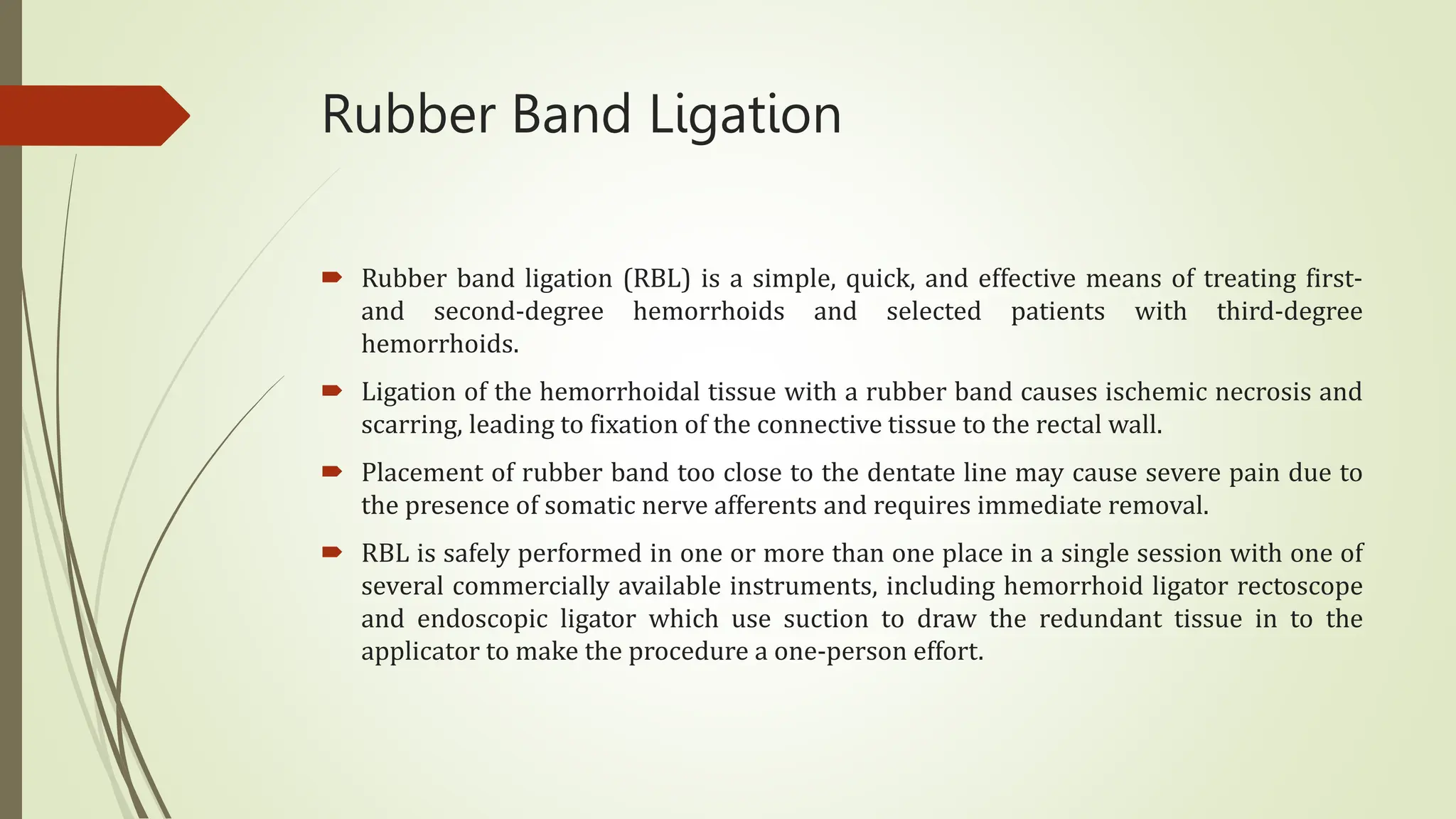 Rubber Band Ligation

Rubber band ligation (RBL) is a simple, quick, and effective means of treating first- and second-degree hemorrhoids and selected patients with third-degree hemorrhoids.

Ligation of the hemorrhoidal tissue with a rubber band causes ischemic necrosis and scarring, leading to fixation of the connective tissue to the rectal wall.

Placement of rubber band too close to the dentate line may cause severe pain due to the presence of somatic nerve afferents and requires immediate removal.

RBL is safely performed in one or more than one place in a single session with one of several commercially available instruments, including hemorrhoid ligator rectoscope and endoscopic ligator which use suction to draw the redundant tissue in to the applicator to make the procedure a one-person effort.